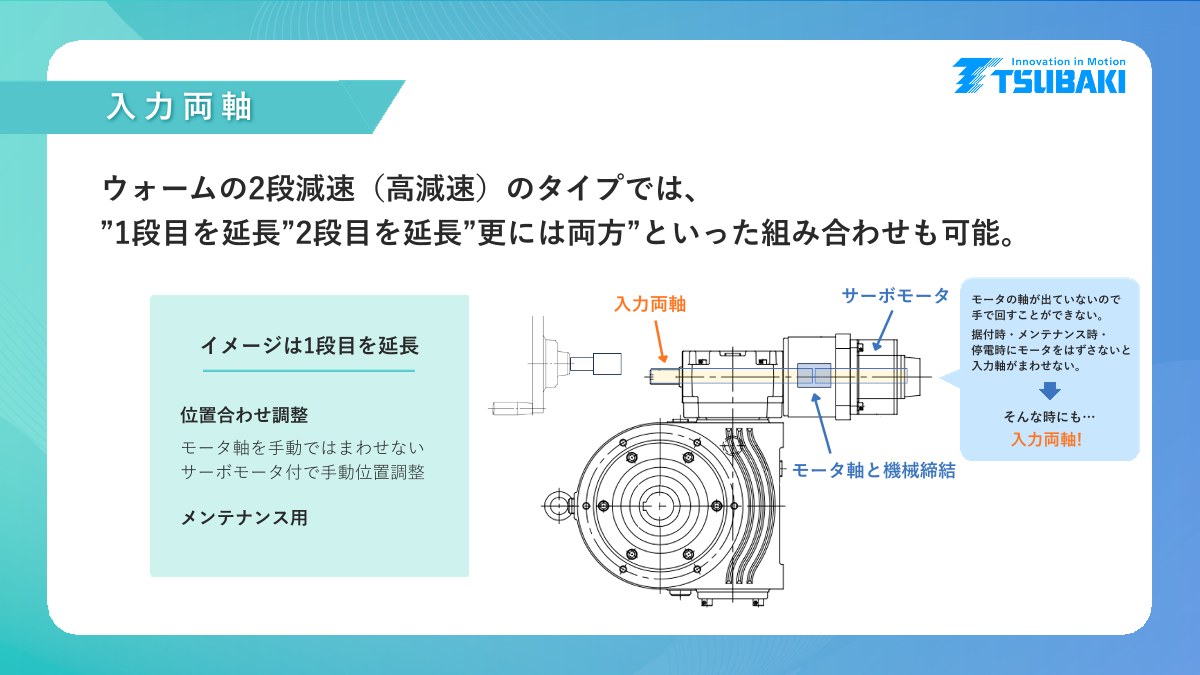 入力両軸

Innovation in Motion
TSUBAKI

ウォームの2段減速（高減速）のタイプでは、
”1段目を延長”2段目を延長”更には両方”といった組み合わせも可能。

イメージは1段目を延長

位置合わせ調整
モータ軸を手動ではまわせない
サーボモータ付で手動位置調整

メンテナンス用

入力両軸

サーボモータ

モータ軸と機械締結

モータの軸が出ていないので手で回すことができない。
据付時・メンテナンス時・停電時にモータをはずさないと入力軸がまわせない。

そんな時にも…
入力両軸!